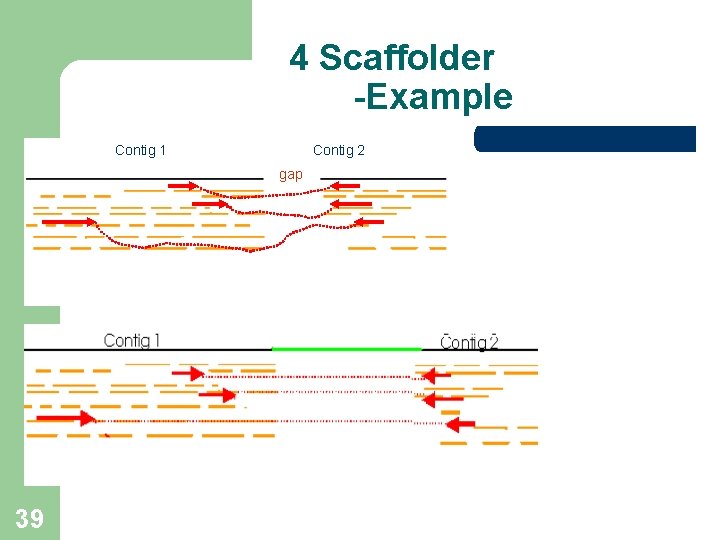 4 Scaffolder
-Example

Contig 1

Contig 2

gap

Contig 1

Contig 2

39